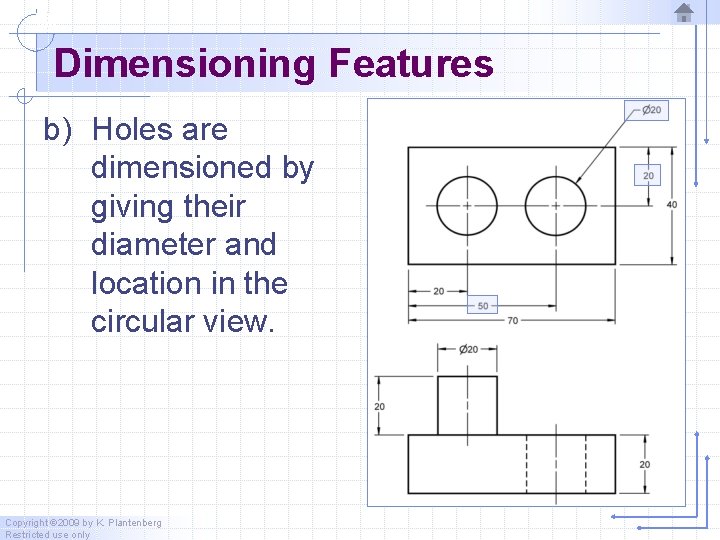 Dimensioning Features

b) Holes are dimensioned by giving their diameter and location in the circular view.

Ø20
20
40
20
50
70
Ø20
20
20

Copyright ©2009 by K. Plantenberg
Restricted use only